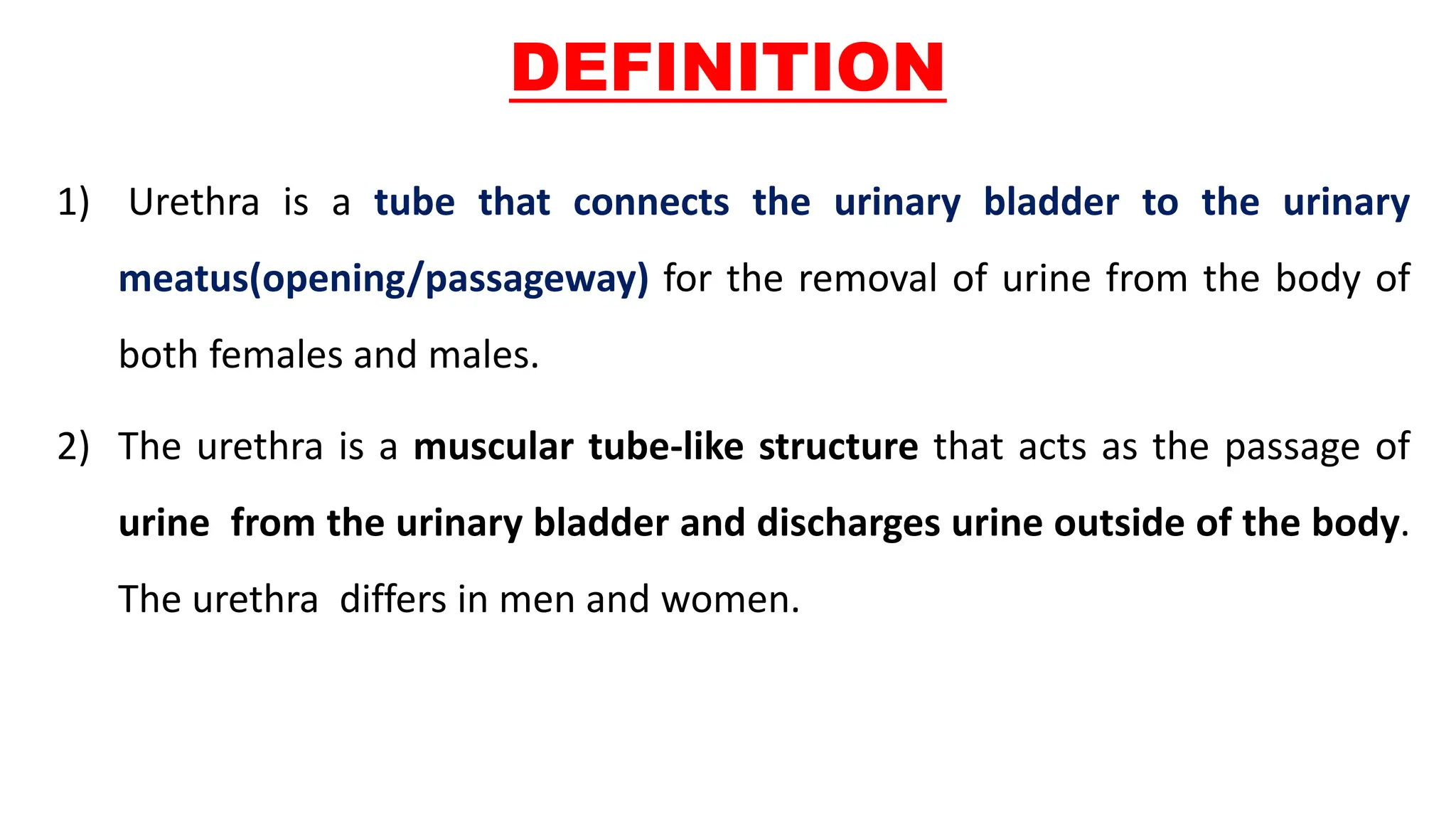 DEFINITION

1) Urethra is a tube that connects the urinary bladder to the urinary meatus(opening/passageway) for the removal of urine from the body of both females and males.

2) The urethra is a muscular tube-like structure that acts as the passage of urine from the urinary bladder and discharges urine outside of the body. The urethra differs in men and women.